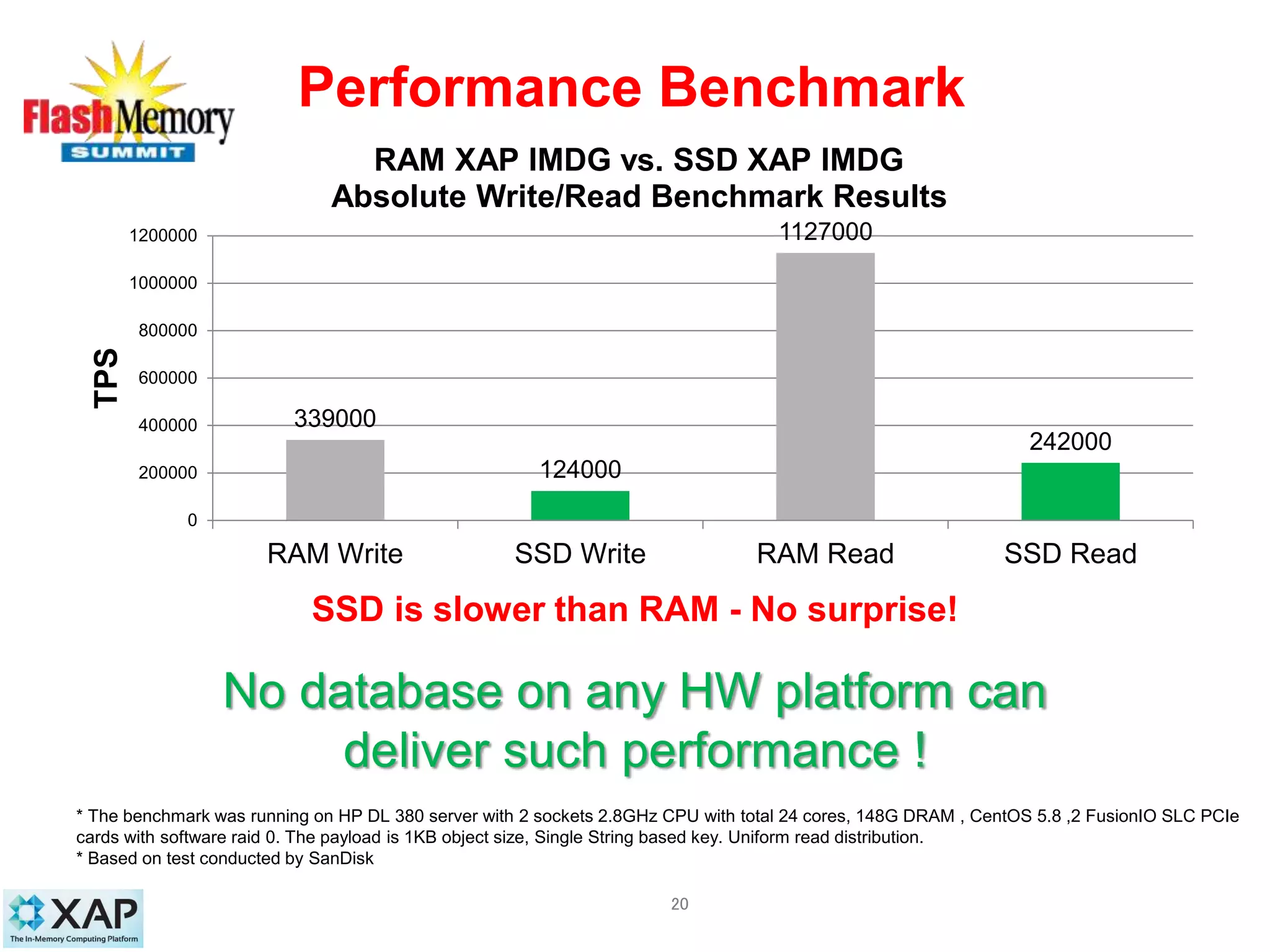 Flash Memory SUMMIT

Performance Benchmark

RAM XAP IMDG vs. SSD XAP IMDG
Absolute Write/Read Benchmark Results

TPS

1200000
1000000
800000
600000
400000
200000
0

339000
124000
1127000
242000

RAM Write
SSD Write
RAM Read
SSD Read

SSD is slower than RAM - No surprise!

No database on any HW platform can deliver such performance !

* The benchmark was running on HP DL 380 server with 2 sockets 2.8GHz CPU with total 24 cores, 148G DRAM , CentOS 5.8 ,2 FusionIO SLC PCIe cards with software raid 0. The payload is 1KB object size, Single String based key. Uniform read distribution.
* Based on test conducted by SanDisk

XAP
The In-Memory Computing Platform

20